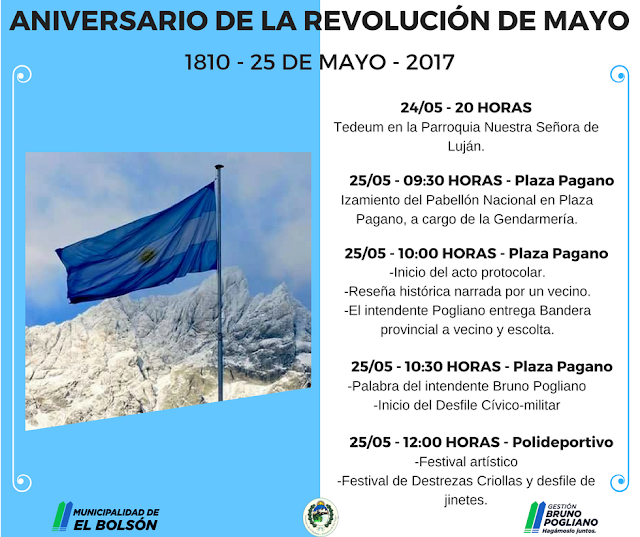 ANIVERSARIO DE LA REVOLUCIÓN DE MAYO

1810 - 25 DE MAYO - 2017

24/05 - 20 HORAS
Tedeum en la Parroquia Nuestra Señora de Luján.

25/05 - 09:30 HORAS - Plaza Pagano
Izamiento del Pabellón Nacional en Plaza Pagano, a cargo de la Gendarmería.

25/05 - 10:00 HORAS - Plaza Pagano
-Inicio del acto protocolar.
-Reseña histórica narrada por un vecino.
-El intendente Pogliano entrega Bandera provincial a vecino y escolta.

25/05 - 10:30 HORAS - Plaza Pagano
-Palabra del intendente Bruno Pogliano
-Inicio del Desfile Cívico-militar

25/05 - 12:00 HORAS - Polideportivo
-Festival artístico
-Festival de Destrezas Criollas y desfile de jinetes.

MUNICIPALIDAD DE EL BOLSÓN

GESTIÓN BRUNO POGLIANO Hagámoslo juntos.